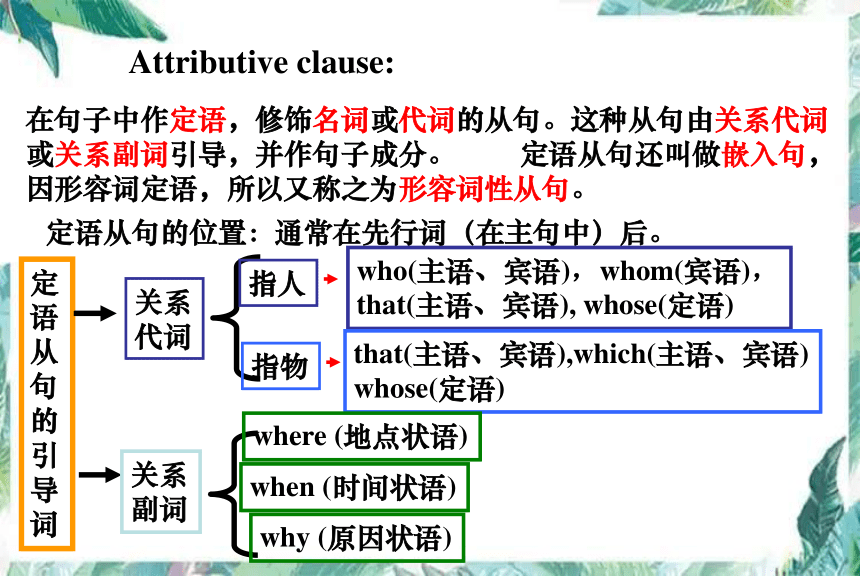 Attributive clause:

在句子中作定语，修饰名词或代词的从句。这种从句由关系代词或关系副词引导，并作句子成分。 定语从句还叫做嵌入句，因形容词定语，所以又称之为形容词性从句。

定语从句的位置：通常在先行词（在主句中）后。

定语从句的引导词

关系代词

指人

who(主语、宾语)，whom(宾语)，that(主语、宾语), whose(定语)

指物

that(主语、宾语),which(主语、宾语) whose(定语)

关系副词

where (地点状语)

when (时间状语)

why (原因状语)